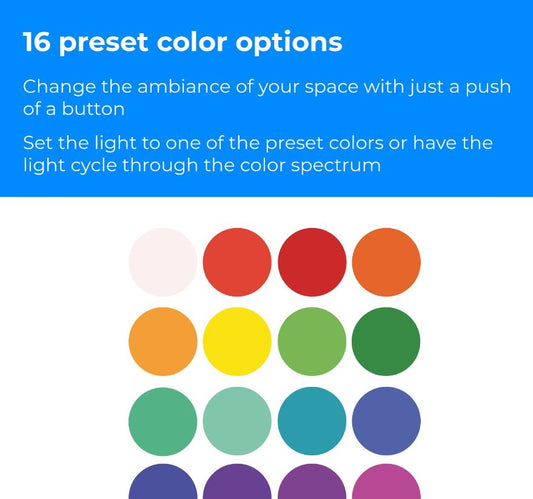 16 preset color options

Change the ambiance of your space with just a push of a button

Set the light to one of the preset colors or have the light cycle through the color spectrum